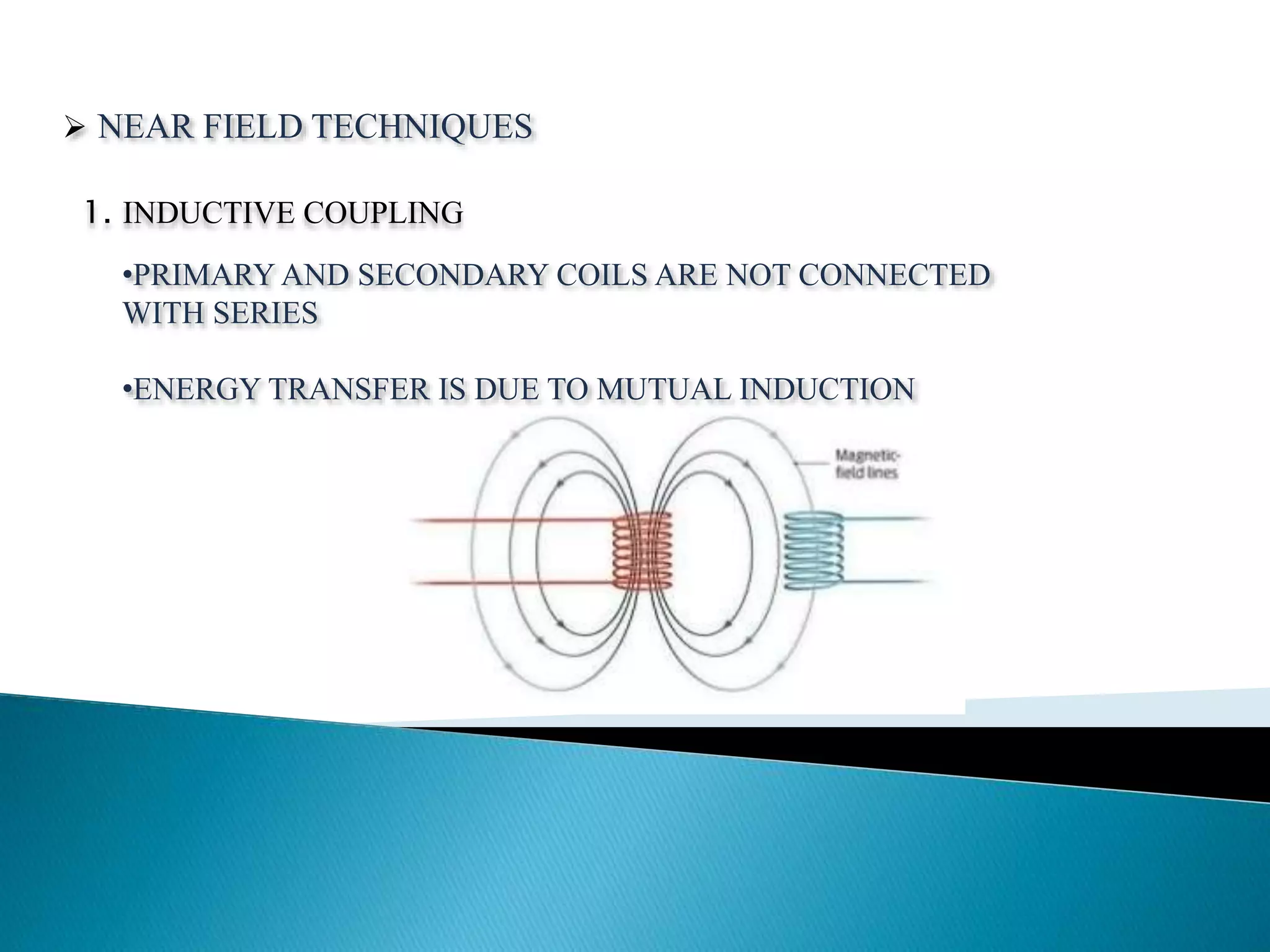 ➢ NEAR FIELD TECHNIQUES

1. INDUCTIVE COUPLING

•PRIMARY AND SECONDARY COILS ARE NOT CONNECTED WITH SERIES

•ENERGY TRANSFER IS DUE TO MUTUAL INDUCTION

Magnetic-field lines